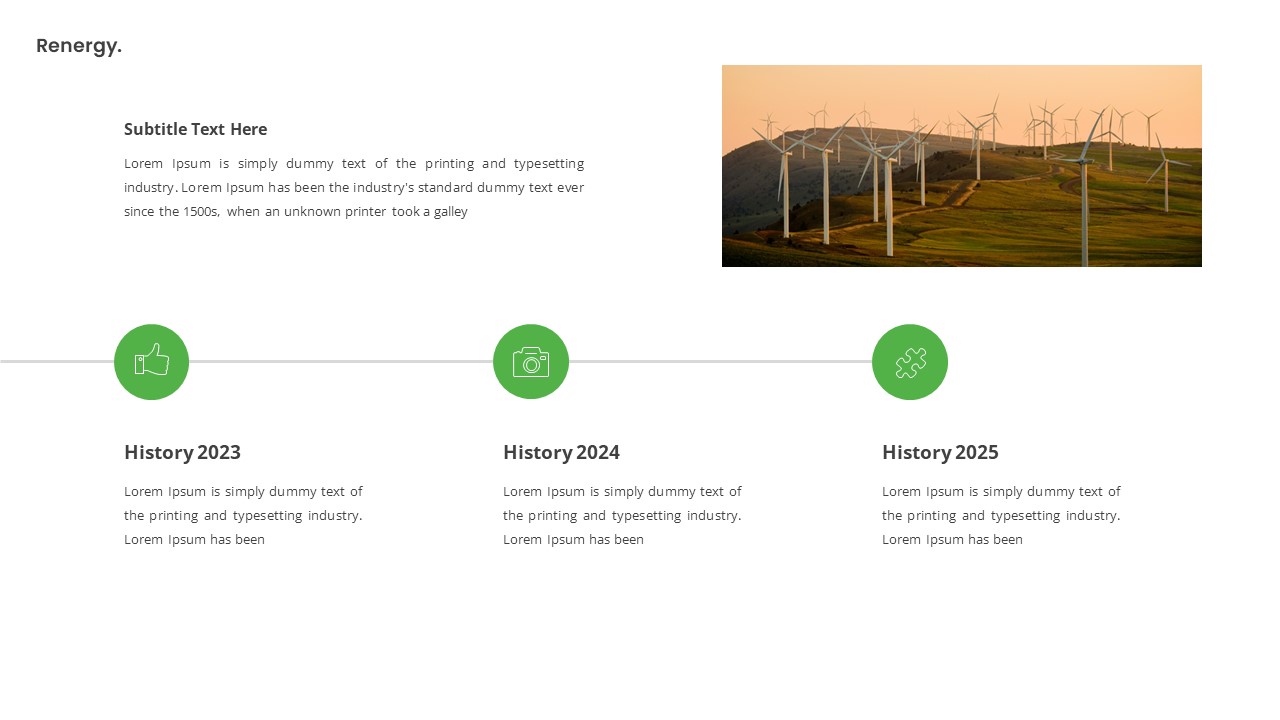 Renergy.

Subtitle Text Here

Lorem Ipsum is simply dummy text of the printing and typesetting industry. Lorem Ipsum has been the industry's standard dummy text ever since the 1500s, when an unknown printer took a galley

History 2023

Lorem Ipsum is simply dummy text of the printing and typesetting industry. Lorem Ipsum has been

History 2024

Lorem Ipsum is simply dummy text of the printing and typesetting industry. Lorem Ipsum has been

History 2025

Lorem Ipsum is simply dummy text of the printing and typesetting industry. Lorem Ipsum has been